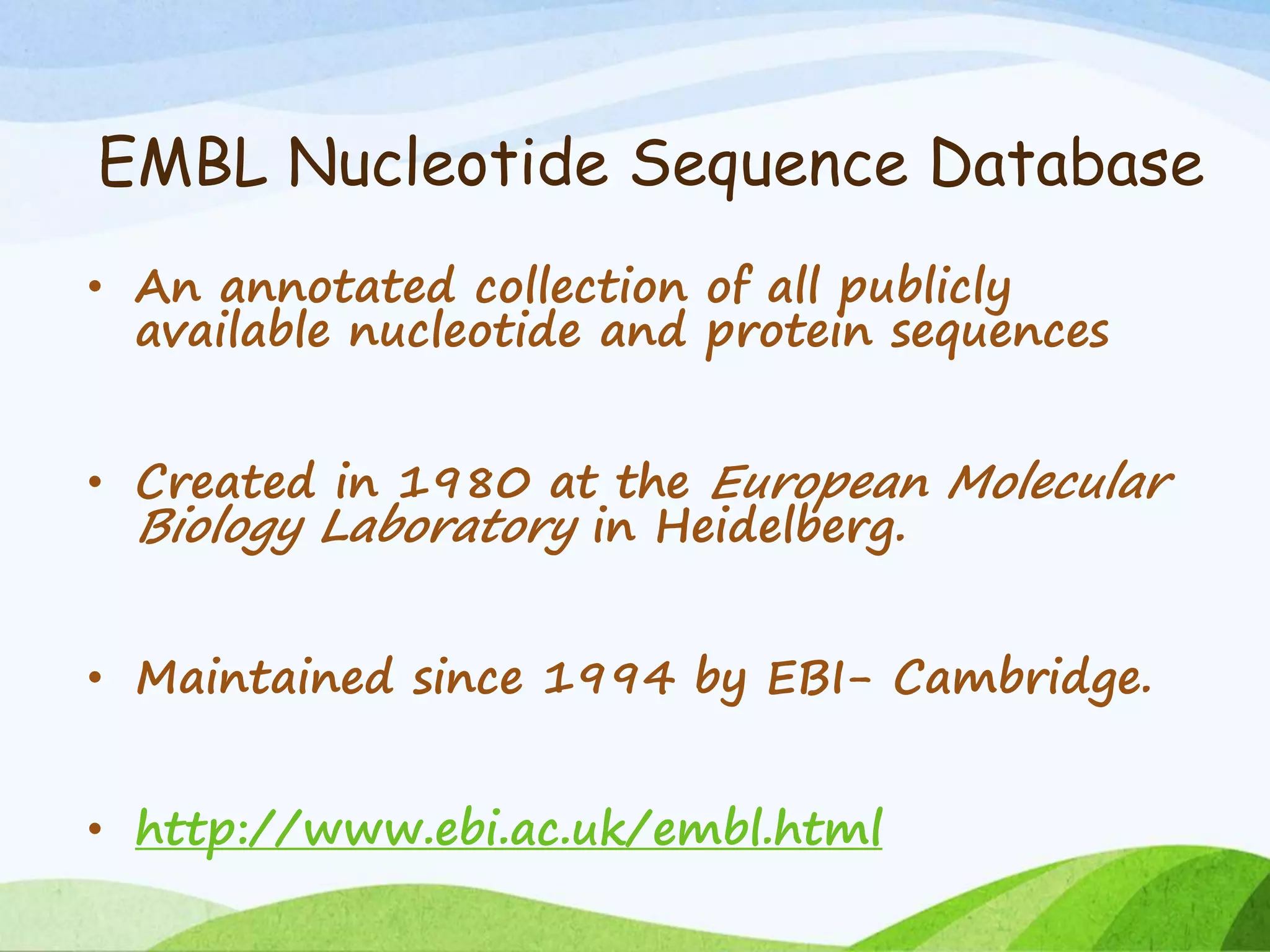 EMBL Nucleotide Sequence Database

• An annotated collection of all publicly available nucleotide and protein sequences

• Created in 1980 at the European Molecular Biology Laboratory in Heidelberg.

• Maintained since 1994 by EBI- Cambridge.

• http://www.ebi.ac.uk/embl.html